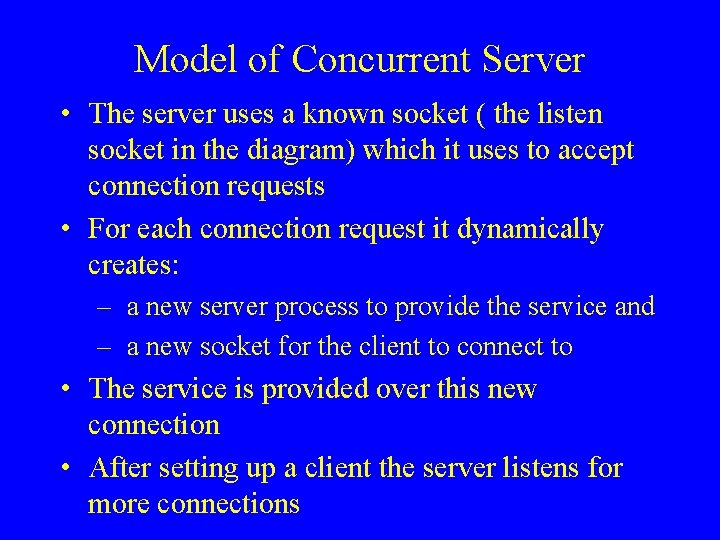 Model of Concurrent Server

• The server uses a known socket ( the listen socket in the diagram) which it uses to accept connection requests

• For each connection request it dynamically creates:

– a new server process to provide the service and

– a new socket for the client to connect to

• The service is provided over this new connection

• After setting up a client the server listens for more connections